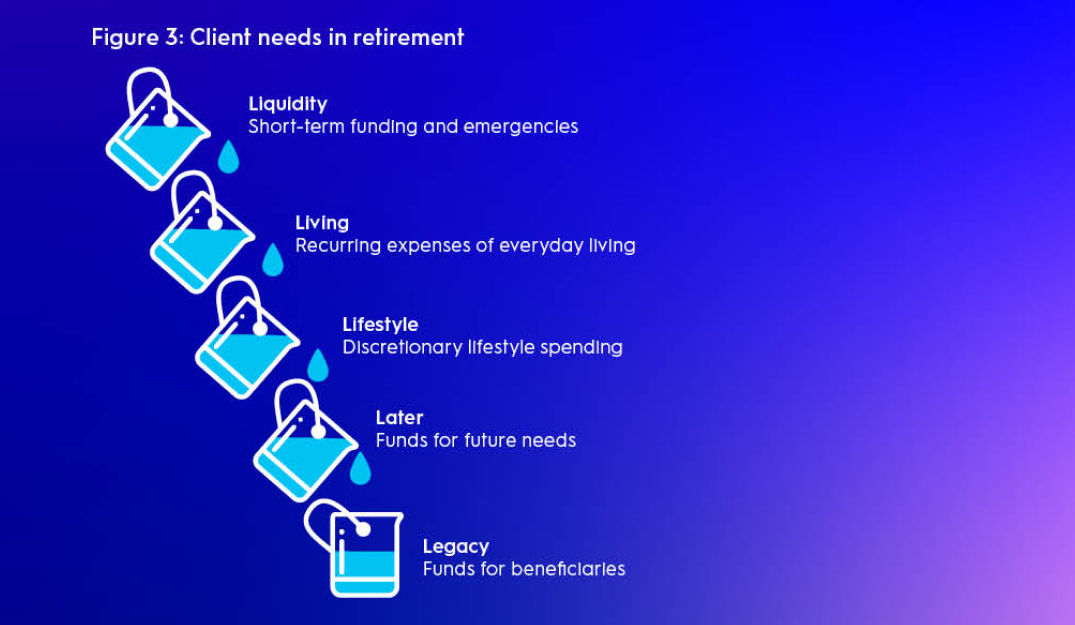 Figure 3: Client needs in retirement

Liquidity
Short-term funding and emergencies

Living
Recurring expenses of everyday living

Lifestyle
Discretionary lifestyle spending

Later
Funds for future needs

Legacy
Funds for beneficiaries